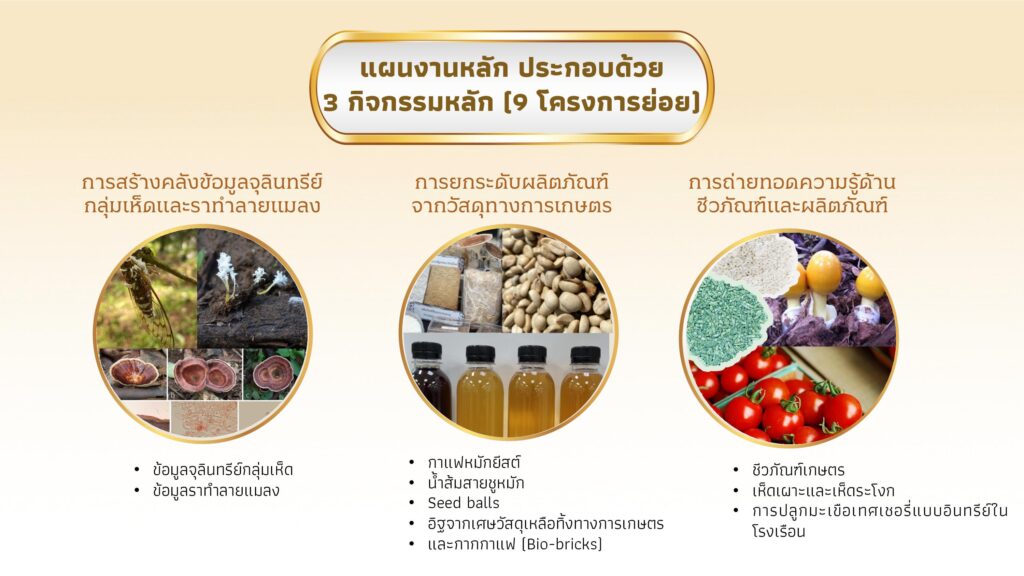 แผนงานหลัก ประกอบด้วย
3 กิจกรรมหลัก (9 โครงการย่อย)

การสร้างคลังข้อมูลจุลินทรีย์
กลุ่มเห็ดและราทำลายแมลง

- ข้อมูลจุลินทรีย์กลุ่มเห็ด
- ข้อมูลราทำลายแมลง

การยกระดับผลิตภัณฑ์
จากวัสดุทางการเกษตร

- กาแฟหมักยีสต์
- น้ำส้มสายชูหมัก
- Seed balls
- อิฐจากเศษวัสดุเหลือทิ้งทางการเกษตร
- และกากกาแฟ (Bio-bricks)

การถ่ายทอดความรู้ด้าน
ชีวภัณฑ์และผลิตภัณฑ์

- ชีวภัณฑ์เกษตร
- เห็ดเผาะและเห็ดระโงก
- การปลูกมะเขือเทศเชอรี่แบบอินทรีย์ในโรงเรือน